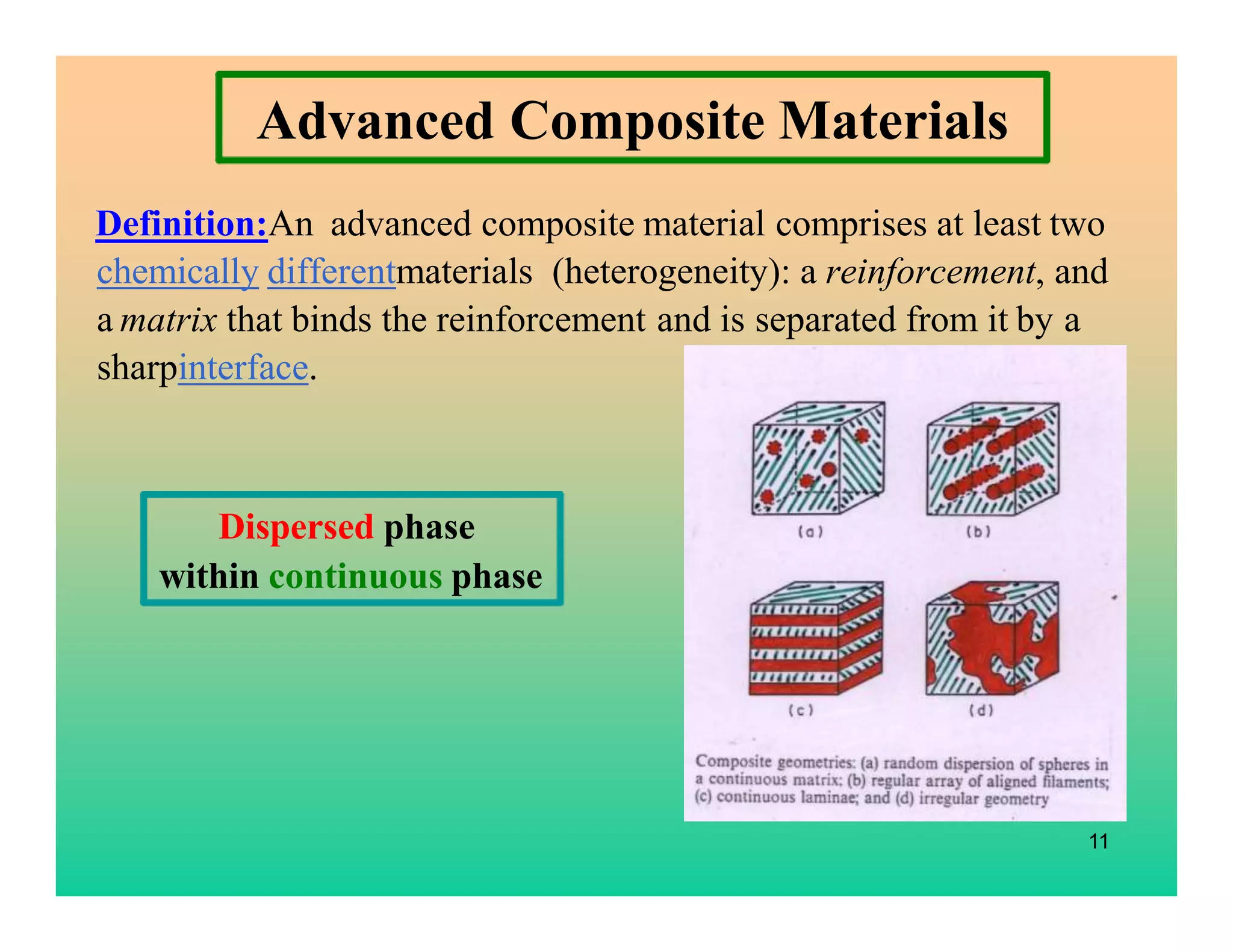 Advanced Composite Materials

Definition:An advanced composite material comprises at least two chemically differentmaterials (heterogeneity): a reinforcement, and a matrix that binds the reinforcement and is separated from it by a sharpinterface.

Dispersed phase within continuous phase

(a)

(b)

(c)

(d)

Composite geometries: (a) random dispersion of spheres in a continuous matrix; (b) regular array of aligned filaments; (c) continuous laminae; and (d) irregular geometry

11